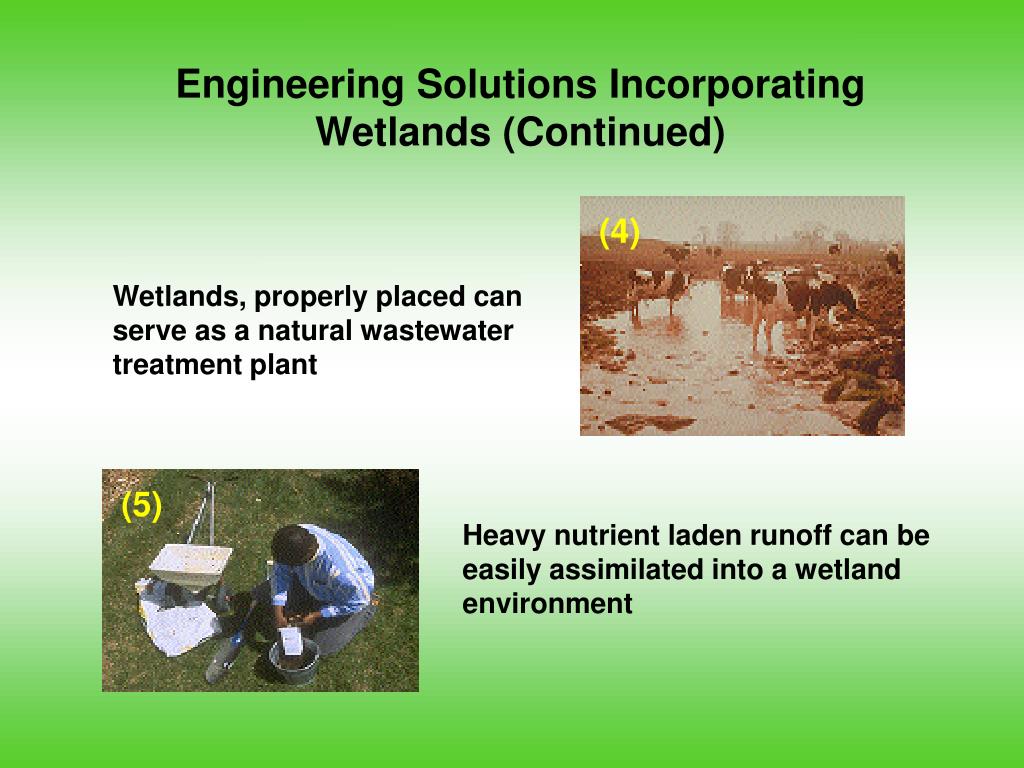 Engineering Solutions Incorporating Wetlands (Continued)

(4)

Wetlands, properly placed can serve as a natural wastewater treatment plant

(5)

Heavy nutrient laden runoff can be easily assimilated into a wetland environment